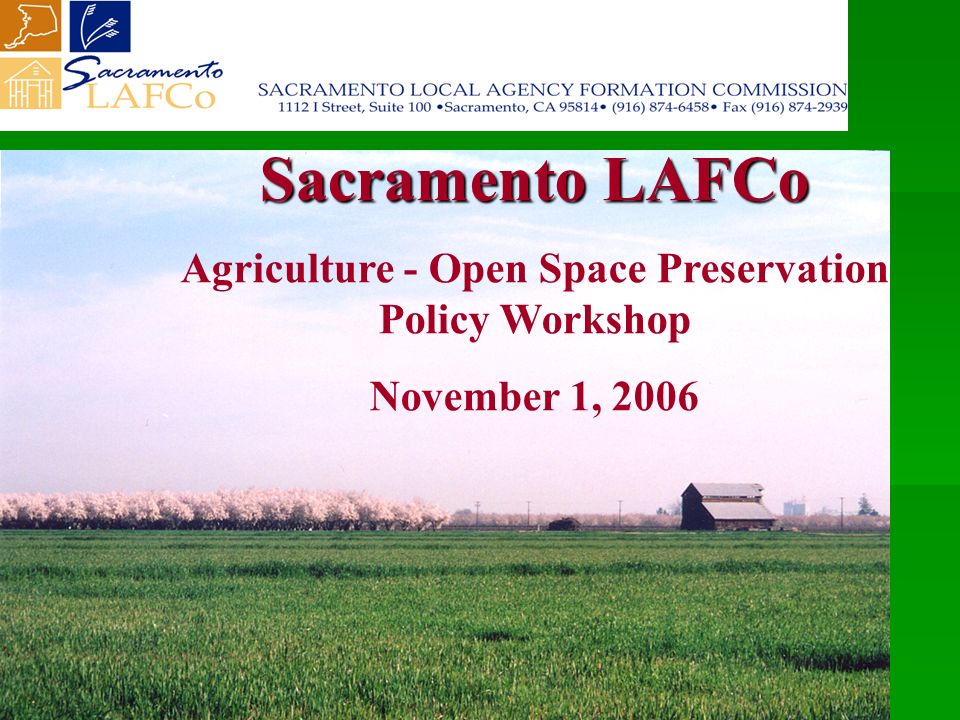 Sacramento LAFCo

SACRAMENTO LOCAL AGENCY FORMATION COMMISSION
1112 I Street, Suite 100 •Sacramento, CA 95814• (916) 874-6458• Fax (916) 874-2939

Sacramento LAFCo

Agriculture - Open Space Preservation Policy Workshop

November 1, 2006